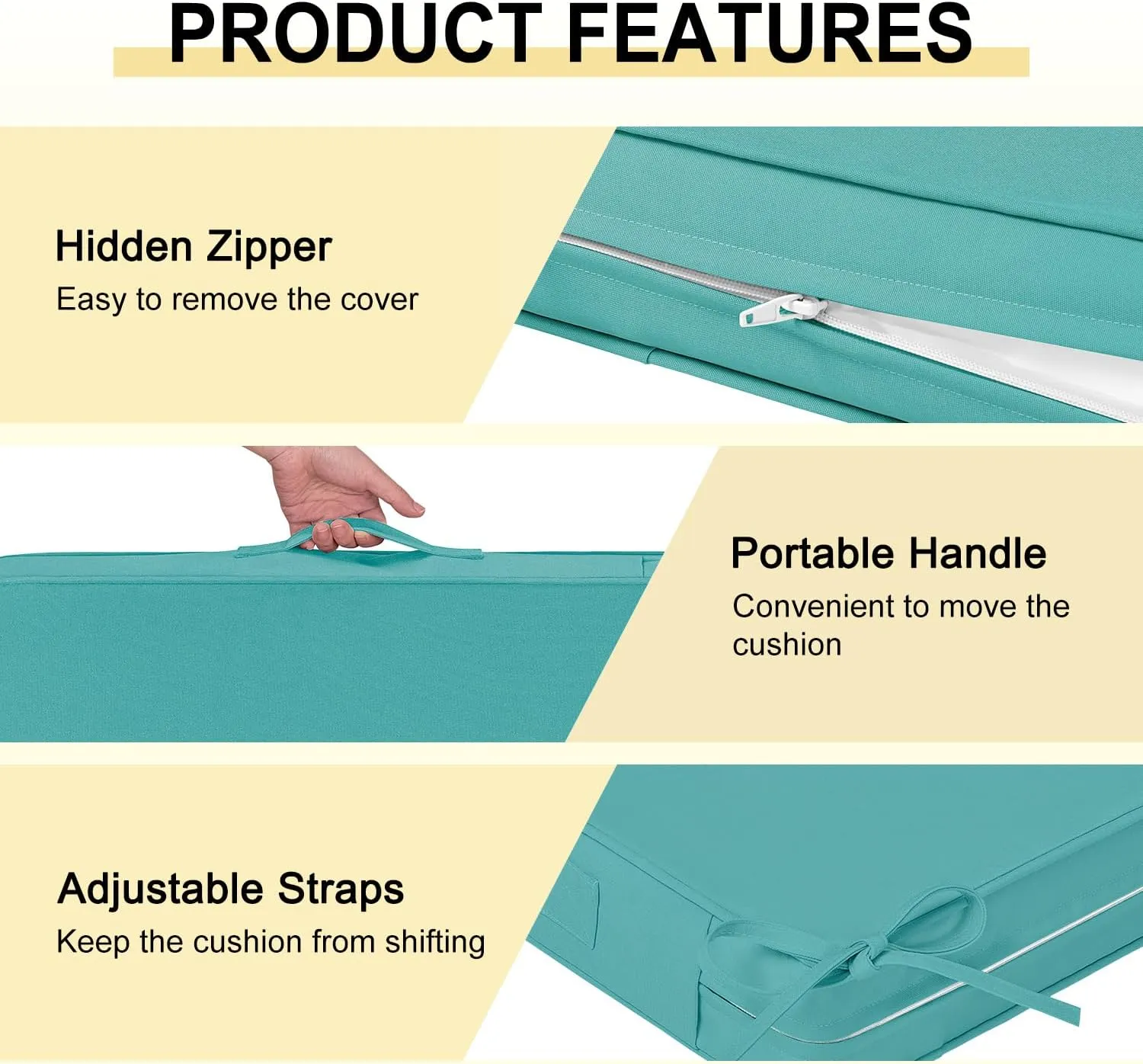 PRODUCT FEATURES

Hidden Zipper
Easy to remove the cover

Portable Handle
Convenient to move the cushion

Adjustable Straps
Keep the cushion from shifting